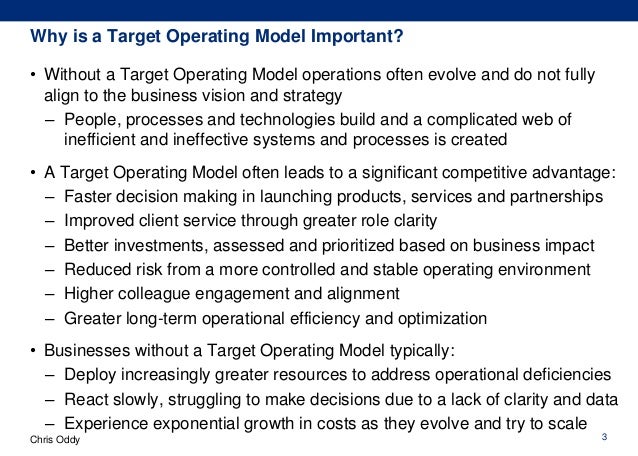 Why is a Target Operating Model Important?

• Without a Target Operating Model operations often evolve and do not fully align to the business vision and strategy
– People, processes and technologies build and a complicated web of inefficient and ineffective systems and processes is created

• A Target Operating Model often leads to a significant competitive advantage:
– Faster decision making in launching products, services and partnerships
– Improved client service through greater role clarity
– Better investments, assessed and prioritized based on business impact
– Reduced risk from a more controlled and stable operating environment
– Higher colleague engagement and alignment
– Greater long-term operational efficiency and optimization

• Businesses without a Target Operating Model typically:
– Deploy increasingly greater resources to address operational deficiencies
– React slowly, struggling to make decisions due to a lack of clarity and data
– Experience exponential growth in costs as they evolve and try to scale

Chris Oddy

3